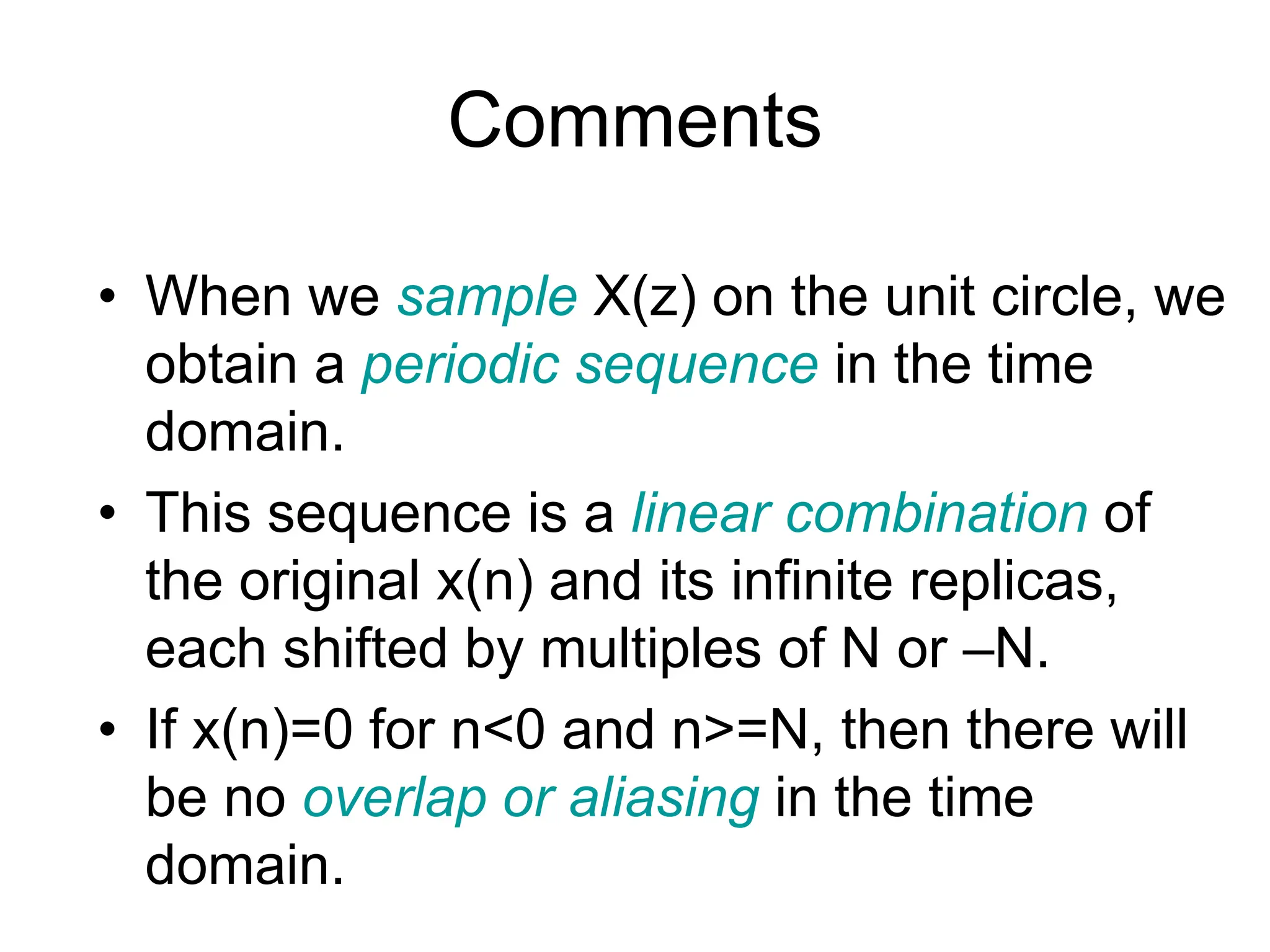 Comments

• When we sample X(z) on the unit circle, we obtain a periodic sequence in the time domain.

• This sequence is a linear combination of the original x(n) and its infinite replicas, each shifted by multiples of N or –N.

• If x(n)=0 for n<0 and n>=N, then there will be no overlap or aliasing in the time domain.